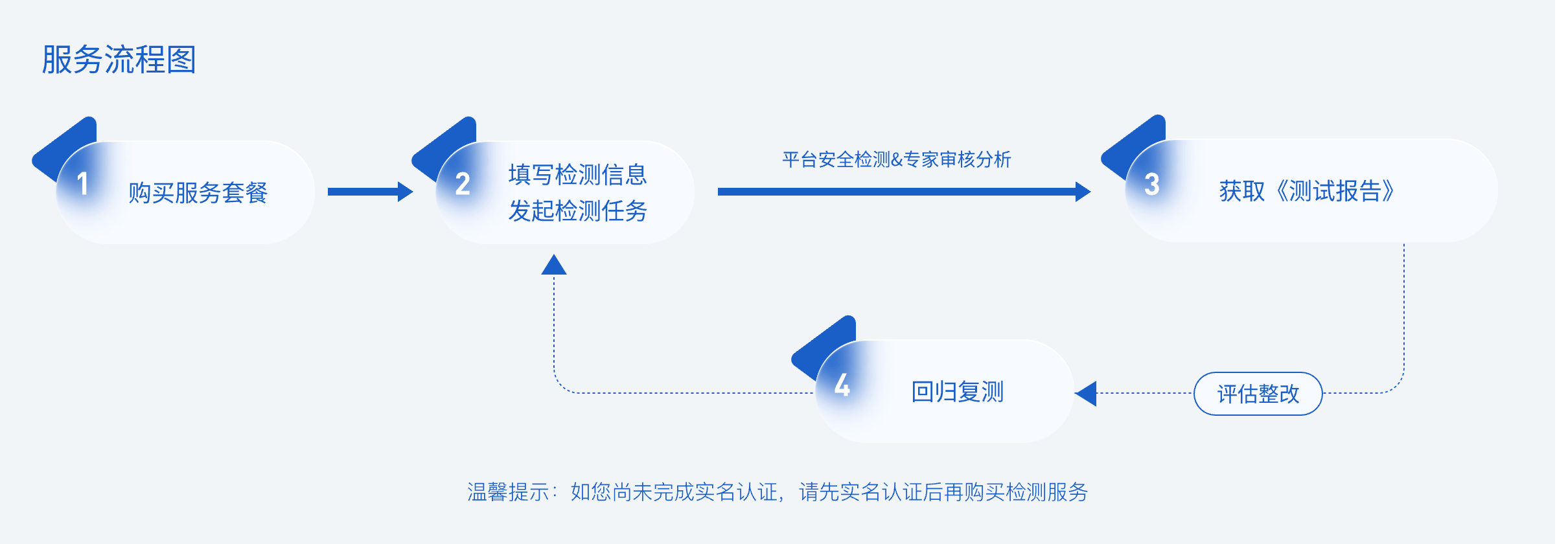 服务流程图

1 购买服务套餐

2 填写检测信息
发起检测任务

平台安全检测&专家审核分析

3 获取《测试报告》

评估整改

4 回归复测

温馨提示：如您尚未完成实名认证，请先实名认证后再购买检测服务